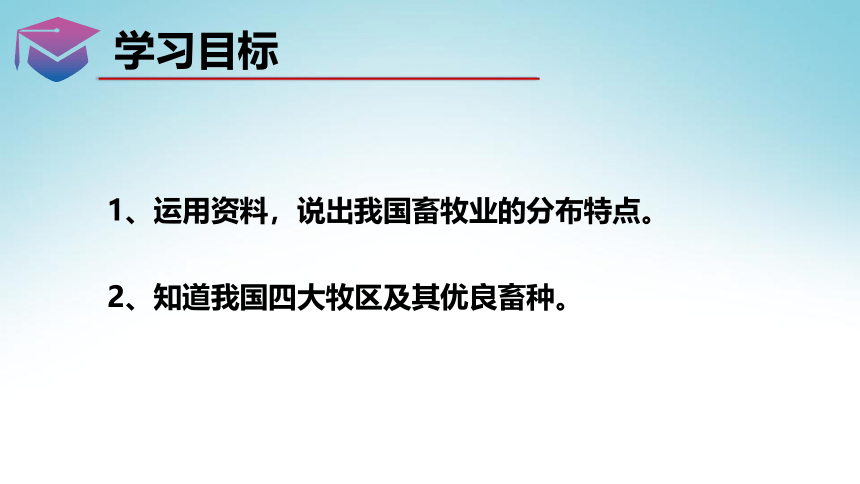 学习目标

1、运用资料，说出我国畜牧业的分布特点。

2、知道我国四大牧区及其优良畜种。